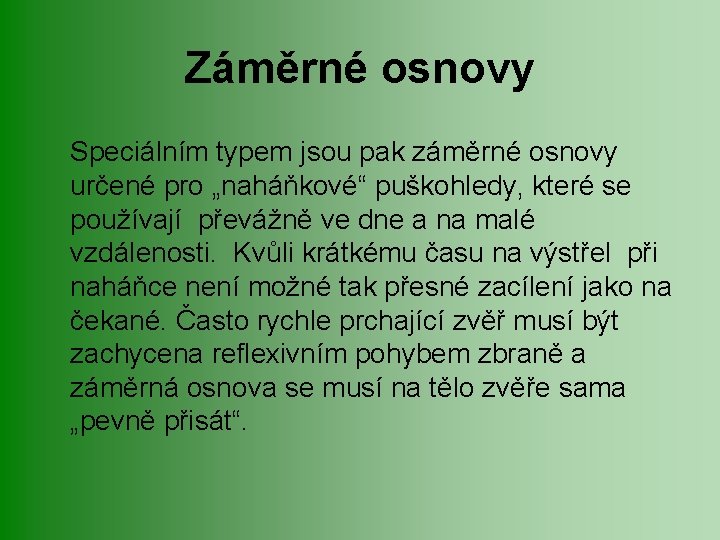 Záměrné osnovy

Speciálním typem jsou pak záměrné osnovy určené pro „naháňkové“ puškohledy, které se používají převážně ve dne a na malé vzdálenosti. Kvůli krátkému času na výstřel při naháňce není možné tak přesné zacílení jako na čekané. Často rychle prchající zvěř musí být zachycena reflexivním pohybem zbraně a záměrná osnova se musí na tělo zvěře sama „pevně přisát“.